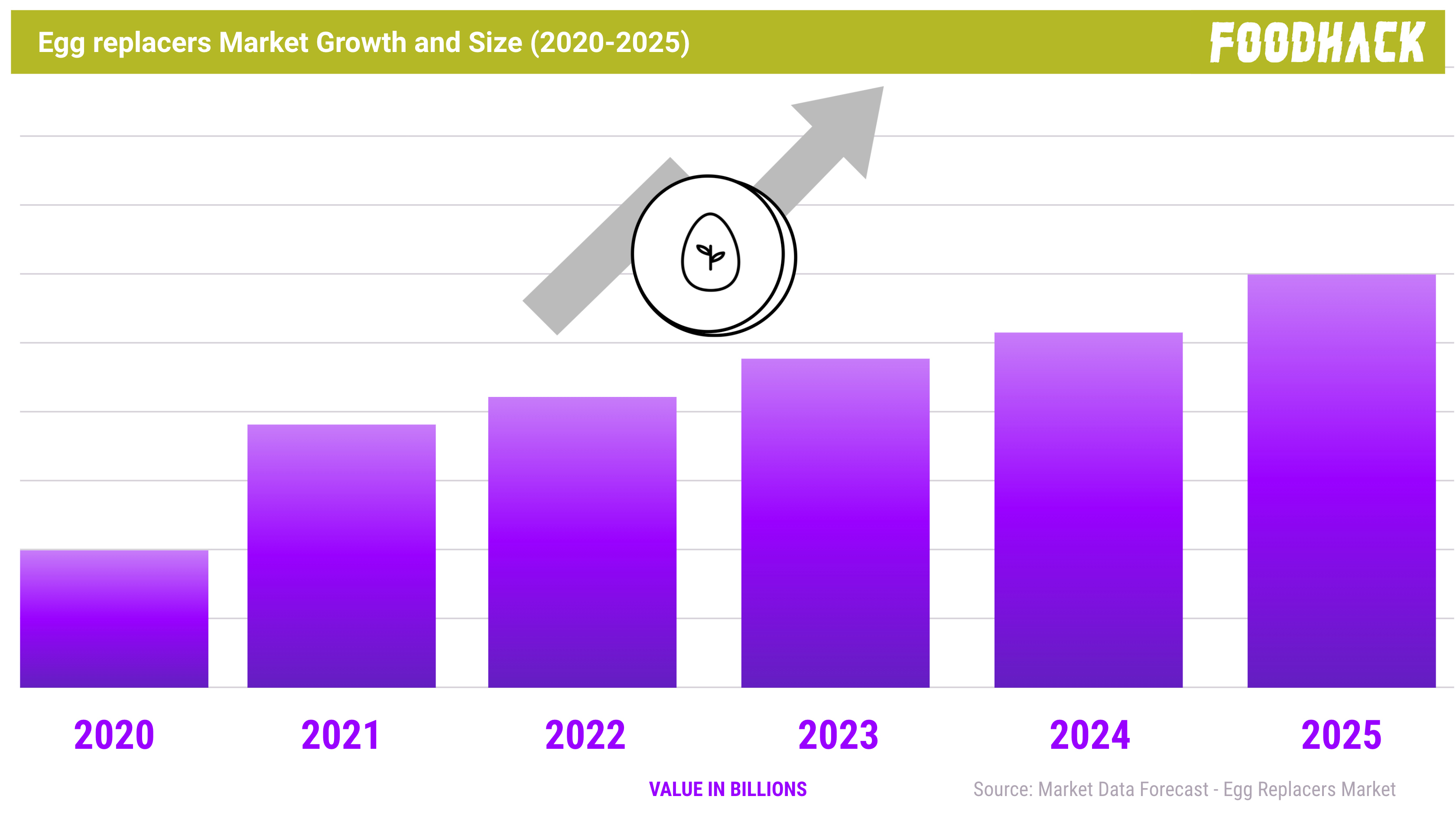 Egg replacers Market Growth and Size (2020-2025)

FOODHACK

2020
2021
2022
2023
2024
2025

VALUE IN BILLIONS

Source: Market Data Forecast - Egg Replacers Market